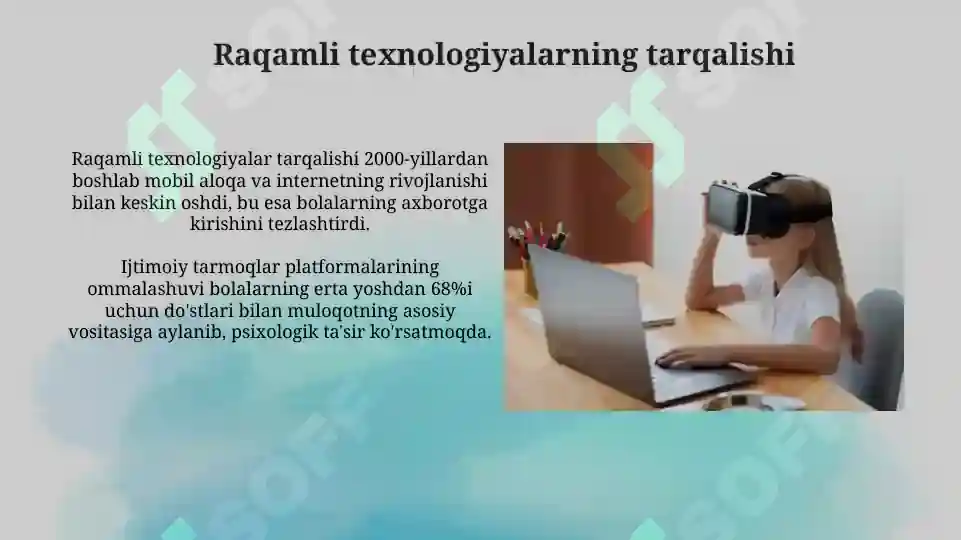 Raqamli texnologiyalarning tarqalishi

Raqamli texnologiyalar tarqalishi 2000-yillardan boshlab mobil aloqa va internetning rivojlanishi bilan keskin oshdi, bu esa bolalarning axborotga kirishini tezlashtirdi.

Ijtimoiy tarmoqlar platformalarining ommalashuvi bolalarning erta yoshdan 68%i uchun do'stlari bilan muloqotning asosiy vositasiga aylanib, psixologik ta'sir ko'rsatmoqda.

SOFF SOFF SOFF SOFF